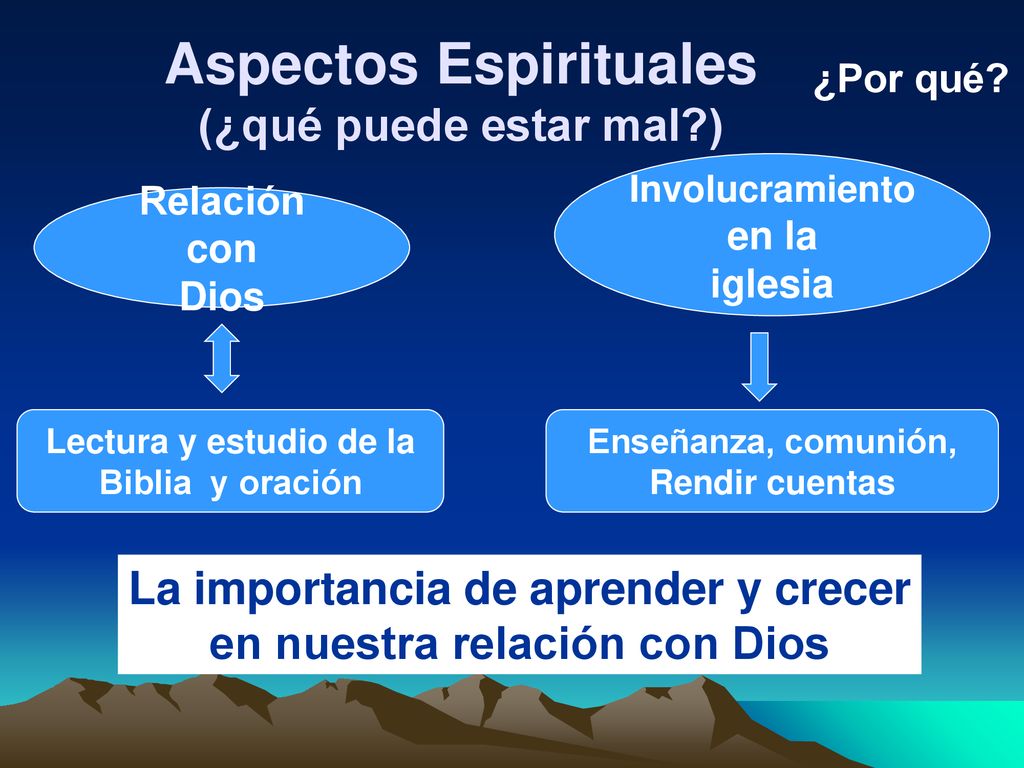 Aspectos Espirituales
(¿qué puede estar mal?)

¿Por qué?

Relación con Dios

Involucramiento en la iglesia

Lectura y estudio de la Biblia y oración

Enseñanza, comunión, Rendir cuentas

La importancia de aprender y crecer en nuestra relación con Dios